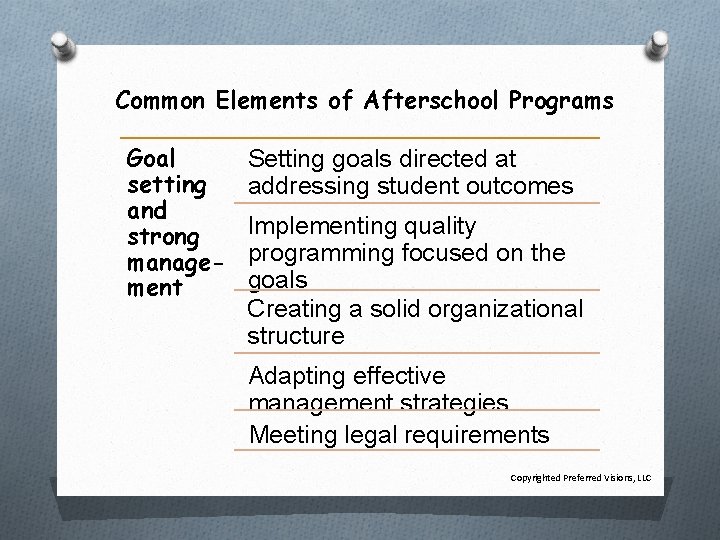 Common Elements of Afterschool Programs

| Goal setting and strong management | Setting goals directed at addressing student outcomes |
|---|---|
| | Implementing quality programming focused on the goals |
| | Creating a solid organizational structure |
| | Adapting effective management strategies |
| | Meeting legal requirements |

Copyrighted Preferred Visions, LLC